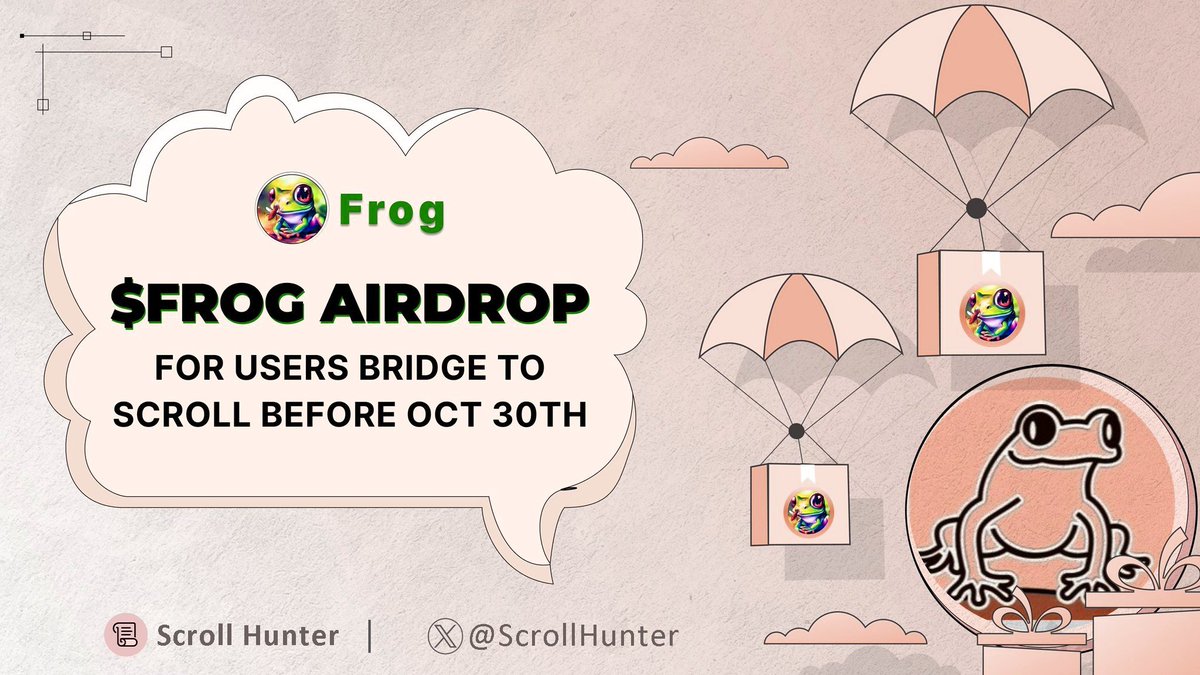 Frog

$FROG AIRDROP

FOR USERS BRIDGE TO SCROLL BEFORE OCT 30TH

Scroll Hunter | @ScrollHunter